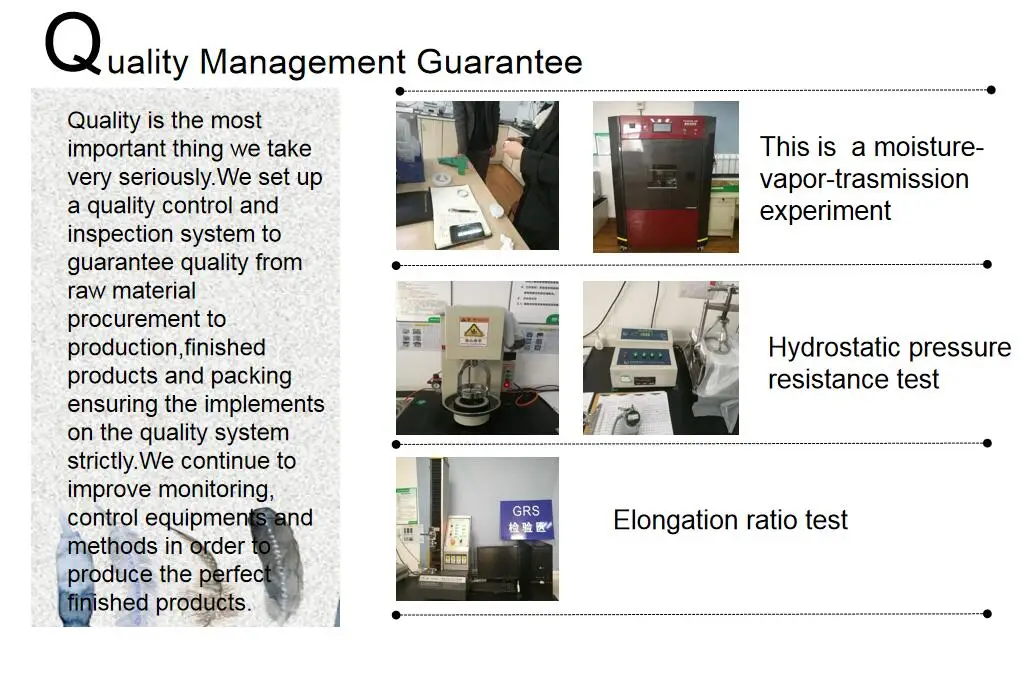 Quality Management Guarantee

Quality is the most important thing we take very seriously.We set up a quality control and inspection system to guarantee quality from raw material procurement to production,finished products and packing ensuring the implements on the quality system strictly.We continue to improve monitoring, control equipments and methods in order to produce the perfect finished products.

This is a moisture-vapor-trasmission experiment

Hydrostatic pressure resistance test

GRS
检验区

Elongation ratio test